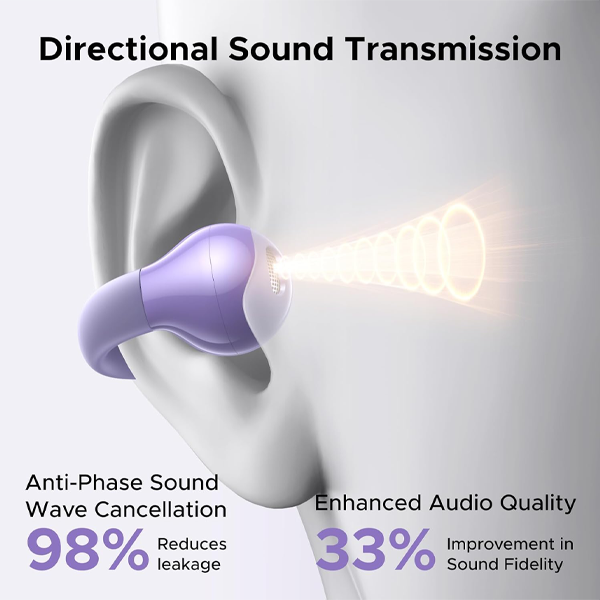 Directional Sound Transmission

Anti-Phase Sound Wave Cancellation
98% Reduces leakage

Enhanced Audio Quality
33% Improvement in Sound Fidelity